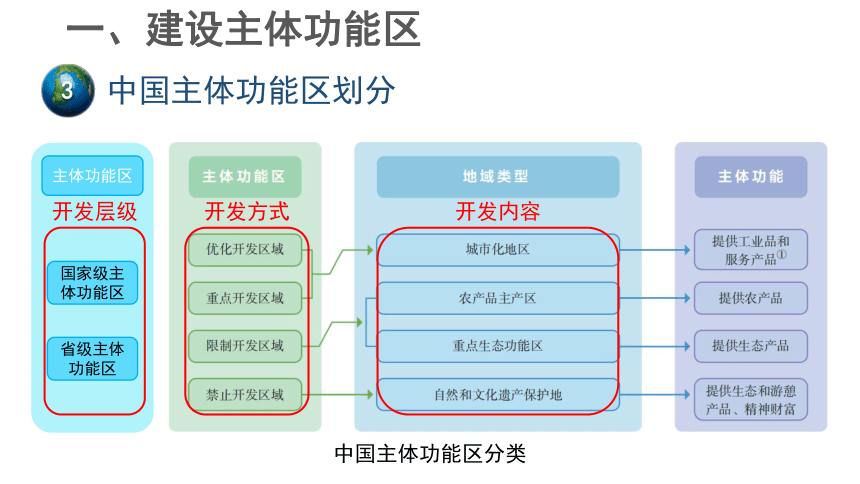 一、建设主体功能区

3 中国主体功能区划分

主体功能区
开发层级
国家级主体功能区
省级主体功能区

主体功能区
开发方式
优化开发区域
重点开发区域
限制开发区域
禁止开发区域

地域类型
开发内容
城市化地区
农产品主产区
重点生态功能区
自然和文化遗产保护地

主体功能
提供工业品和服务产品①
提供农产品
提供生态产品
提供生态和游憩产品、精神财富

中国主体功能区分类